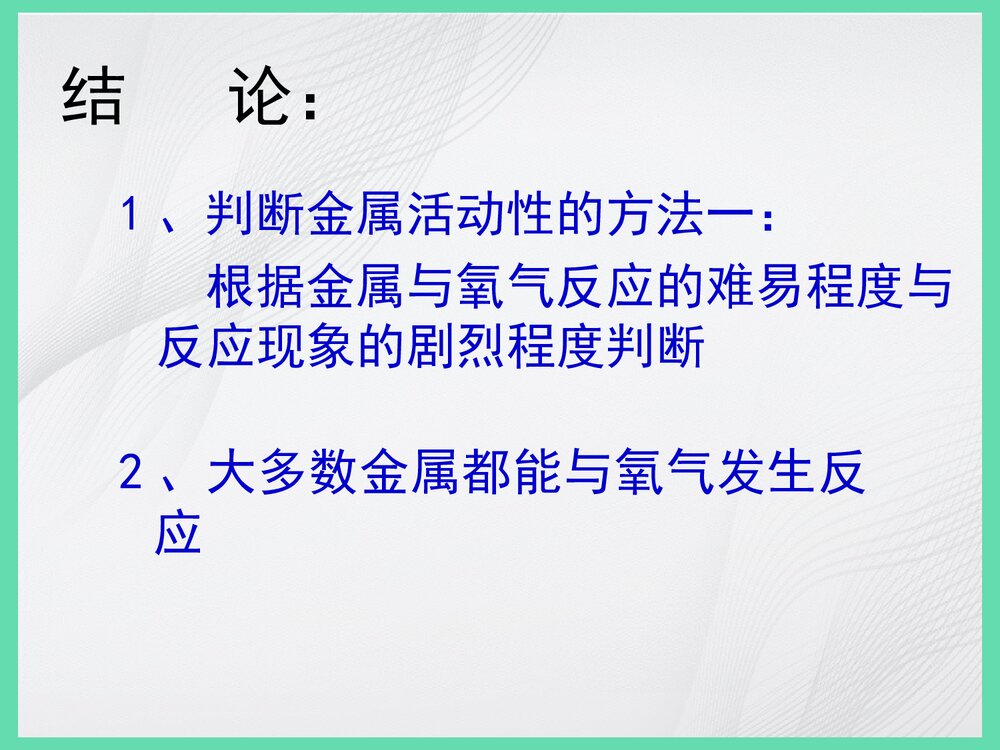 结　论:

1、判断金属活动性的方法一:

根据金属与氧气反应的难易程度与反应现象的剧烈程度判断

2、大多数金属都能与氧气发生反应